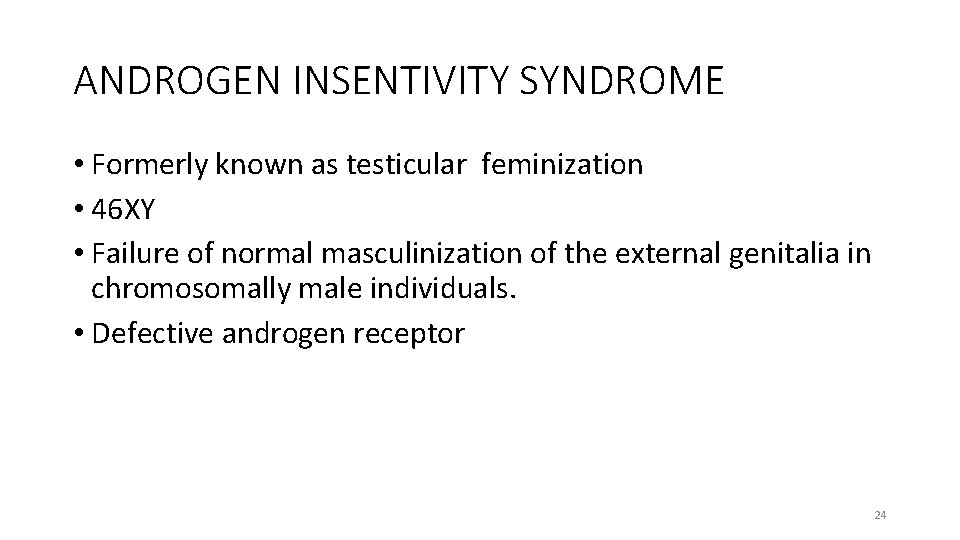 ANDROGEN INSENTIVITY SYNDROME

• Formerly known as testicular feminization
• 46XY
• Failure of normal masculinization of the external genitalia in chromosomally male individuals.
• Defective androgen receptor

24